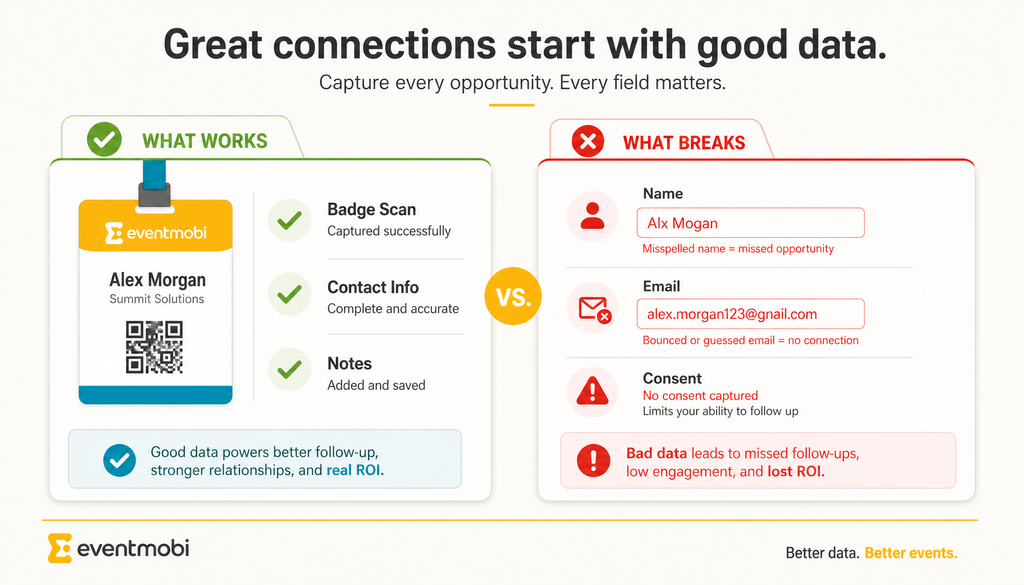 Great connections start with good data.

Capture every opportunity. Every field matters.

WHAT WORKS

eventmobi

Alex Morgan

Summit Solutions

Badge Scan

Captured successfully

Contact Info

Complete and accurate

Notes

Added and saved

Good data powers better follow-up, stronger relationships, and real ROI.

VS.

WHAT BREAKS

Name

Alx Mogan

Misspelled name = missed opportunity

Email

alex.morgan123@gnail.com

Bounced or guessed email = no connection

Consent

No consent captured

Limits your ability to follow up

Bad data leads to missed follow-ups, low engagement, and lost ROI.

eventmobi

Better data. Better events.